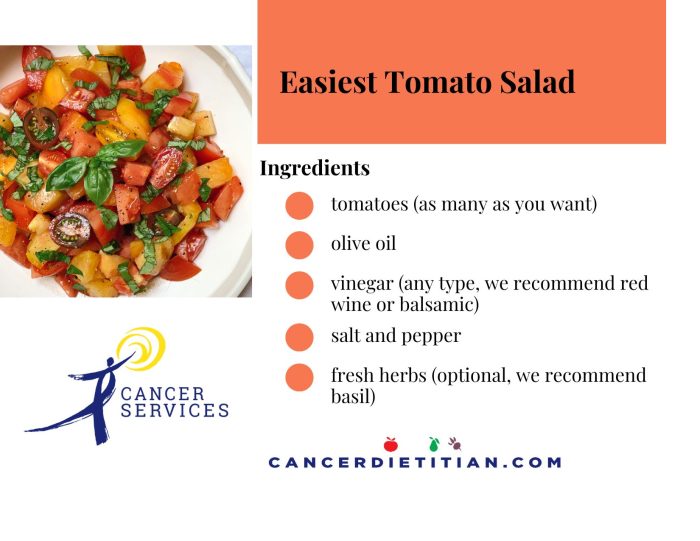 Easiest Tomato Salad

Ingredients

tomatoes (as many as you want)

olive oil

vinegar (any type, we recommend red wine or balsamic)

salt and pepper

fresh herbs (optional, we recommend basil)

CANCER SERVICES

CANCERDIETITIAN.COM